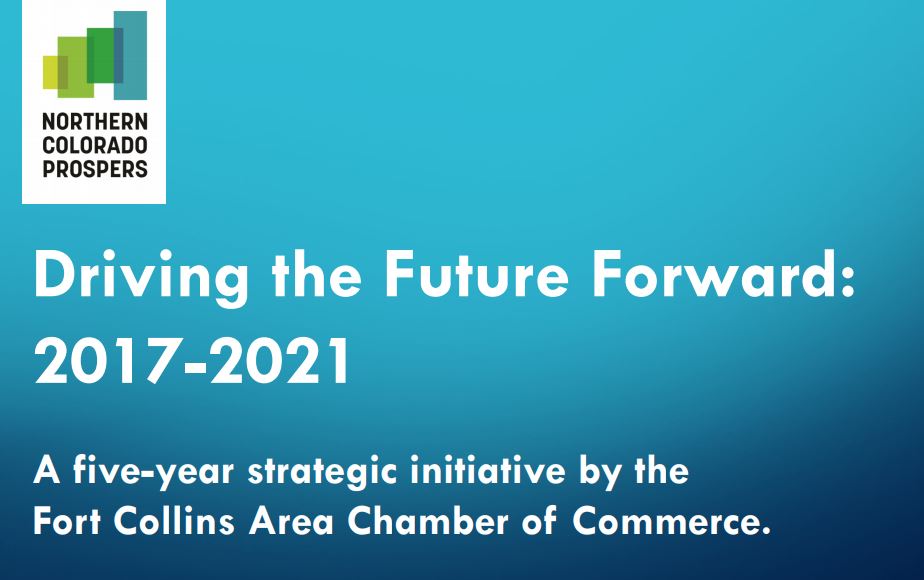 NORTHERN COLORADO PROSPERS

Driving the Future Forward: 2017-2021

A five-year strategic initiative by the Fort Collins Area Chamber of Commerce.